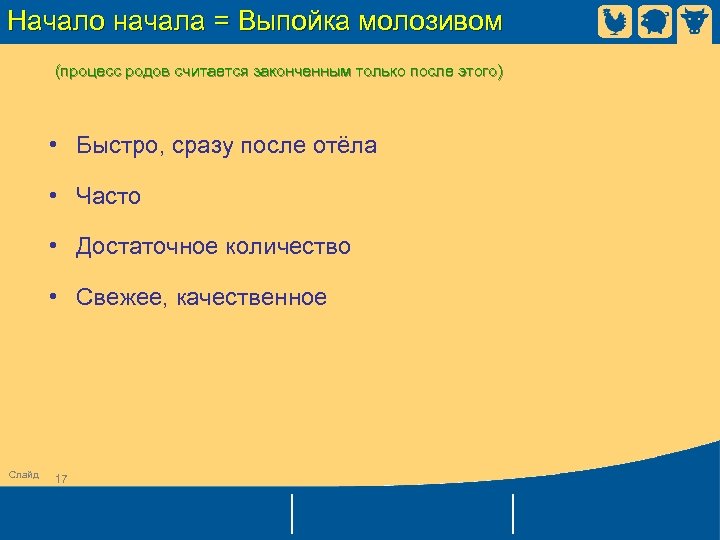 Начало начала = Выпойка молозивом

(процесс родов считается законченным только после этого)

• Быстро, сразу после отёла

• Часто

• Достаточное количество

• Свежее, качественное

Слайд 17